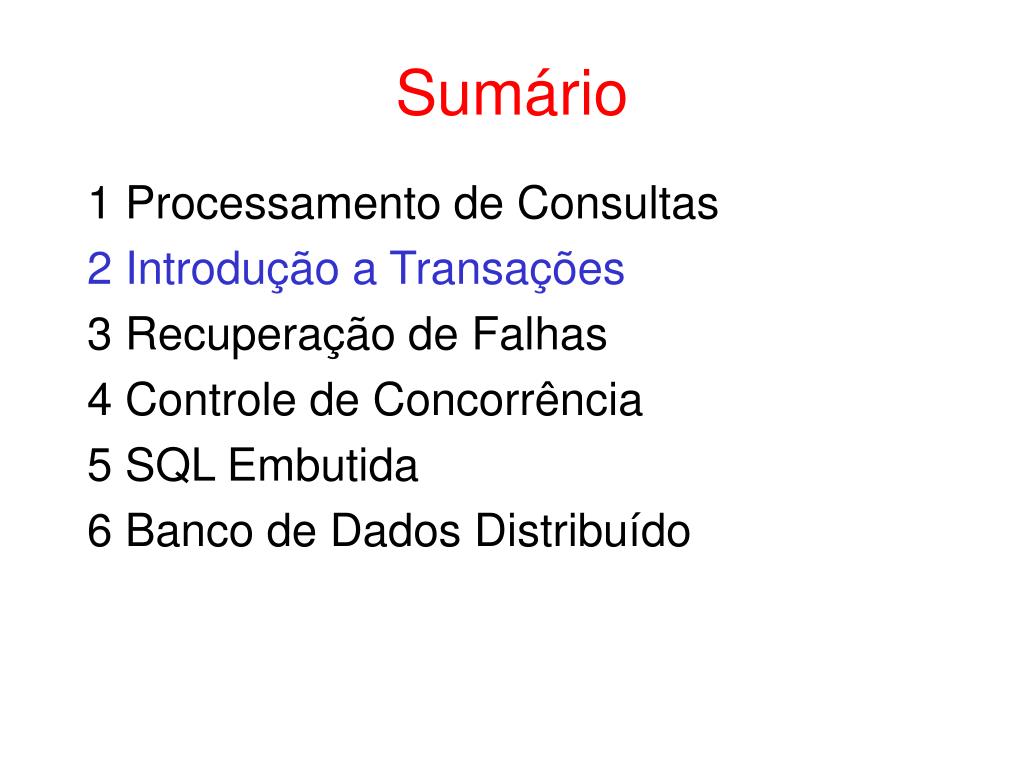 Sumário

1 Processamento de Consultas
2 Introdução a Transações
3 Recuperação de Falhas
4 Controle de Concorrência
5 SQL Embutida
6 Banco de Dados Distribuído